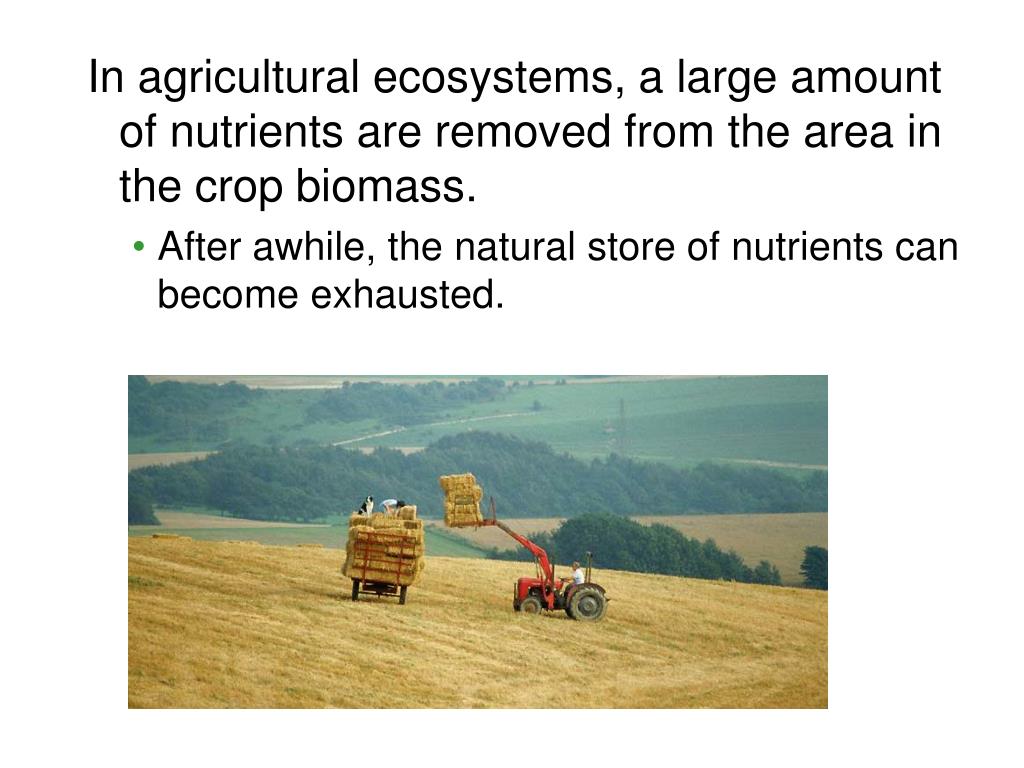 In agricultural ecosystems, a large amount of nutrients are removed from the area in the crop biomass.

• After awhile, the natural store of nutrients can become exhausted.